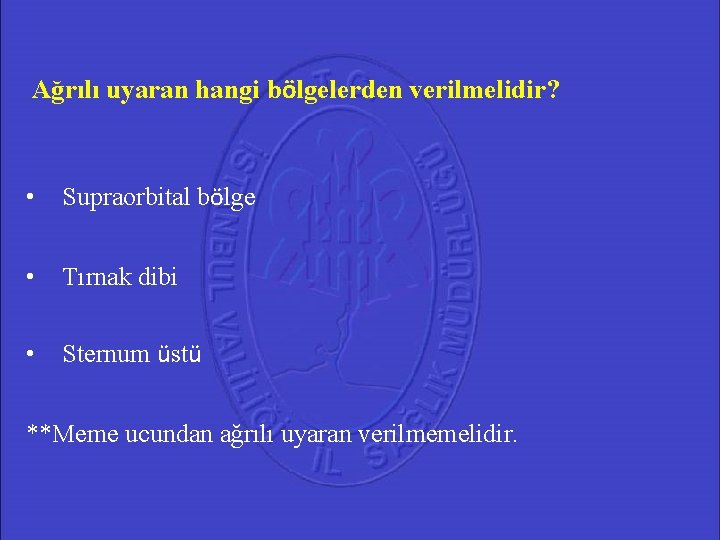 Ağrılı uyaran hangi bölgelerden verilmelidir?

• Supraorbital bölge

• Tırnak dibi

• Sternum üstü

**Meme ucundan ağrılı uyaran verilmemelidir.

T.C.
İSTANBUL VALİLİĞİ İL SAĞLIK MÜDÜRLÜĞÜ